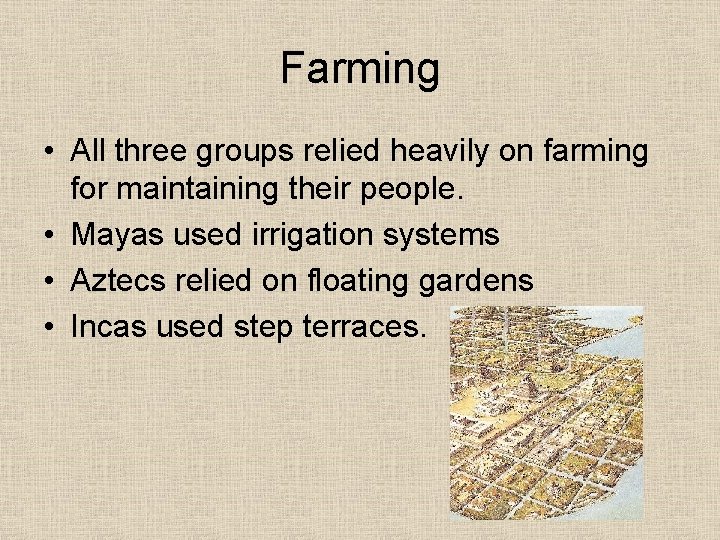 Farming

• All three groups relied heavily on farming for maintaining their people.
• Mayas used irrigation systems
• Aztecs relied on floating gardens
• Incas used step terraces.